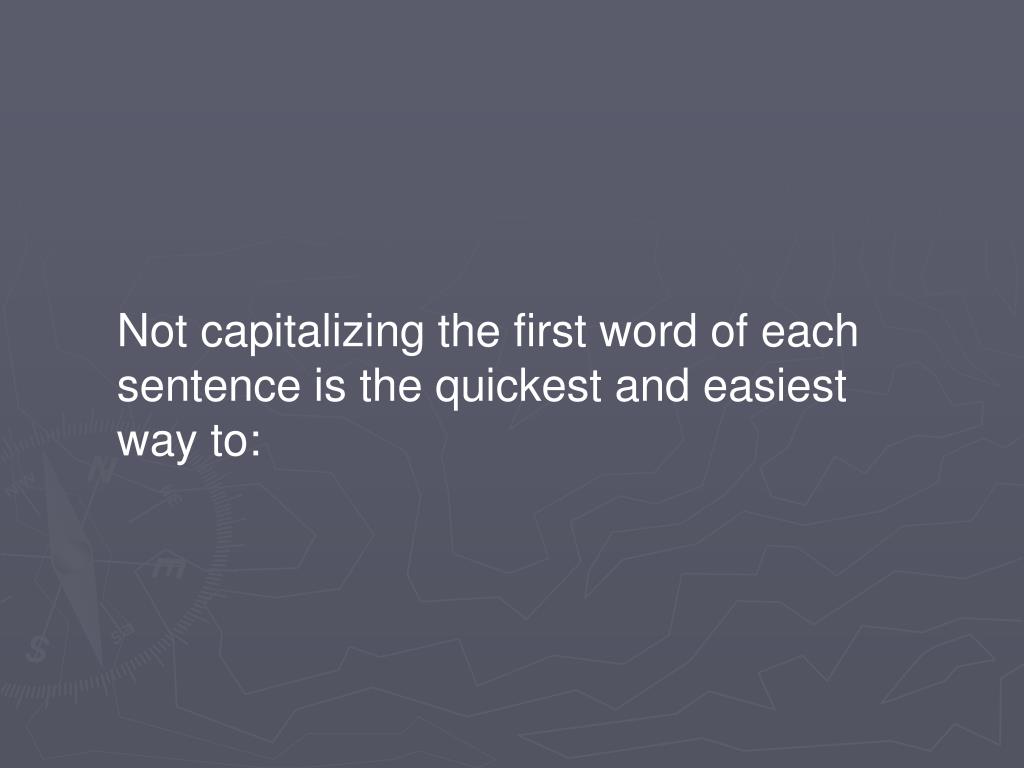 Not capitalizing the first word of each sentence is the quickest and easiest way to: